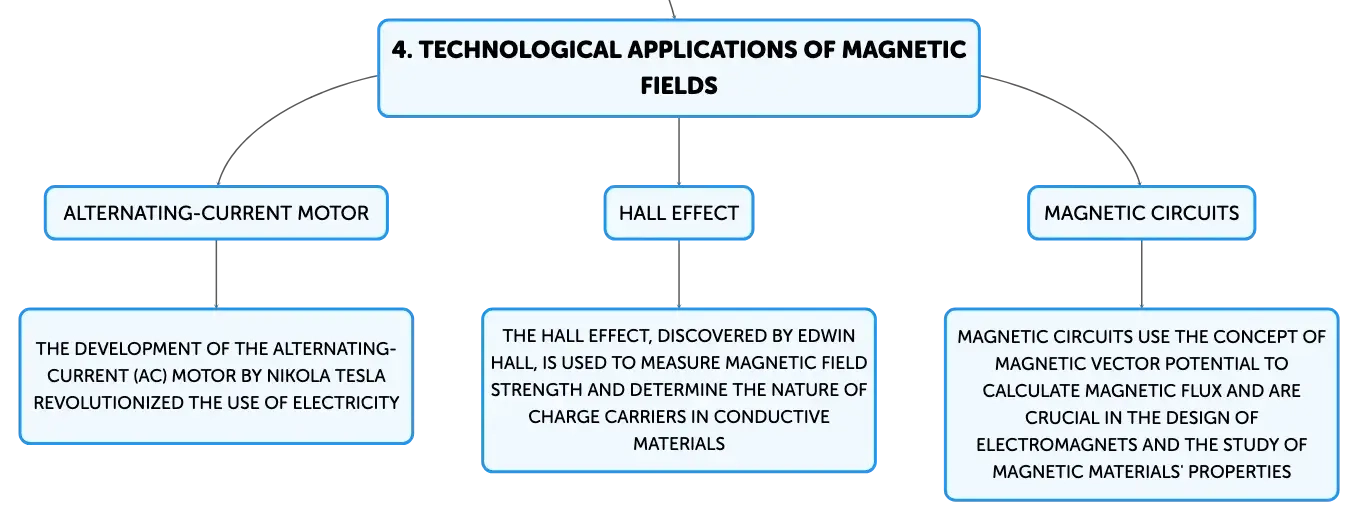 4. TECHNOLOGICAL APPLICATIONS OF MAGNETIC FIELDS

ALTERNATING-CURRENT MOTOR

THE DEVELOPMENT OF THE ALTERNATING-CURRENT (AC) MOTOR BY NIKOLA TESLA REVOLUTIONIZED THE USE OF ELECTRICITY

HALL EFFECT

THE HALL EFFECT, DISCOVERED BY EDWIN HALL, IS USED TO MEASURE MAGNETIC FIELD STRENGTH AND DETERMINE THE NATURE OF CHARGE CARRIERS IN CONDUCTIVE MATERIALS

MAGNETIC CIRCUITS

MAGNETIC CIRCUITS USE THE CONCEPT OF MAGNETIC VECTOR POTENTIAL TO CALCULATE MAGNETIC FLUX AND ARE CRUCIAL IN THE DESIGN OF ELECTROMAGNETS AND THE STUDY OF MAGNETIC MATERIALS' PROPERTIES